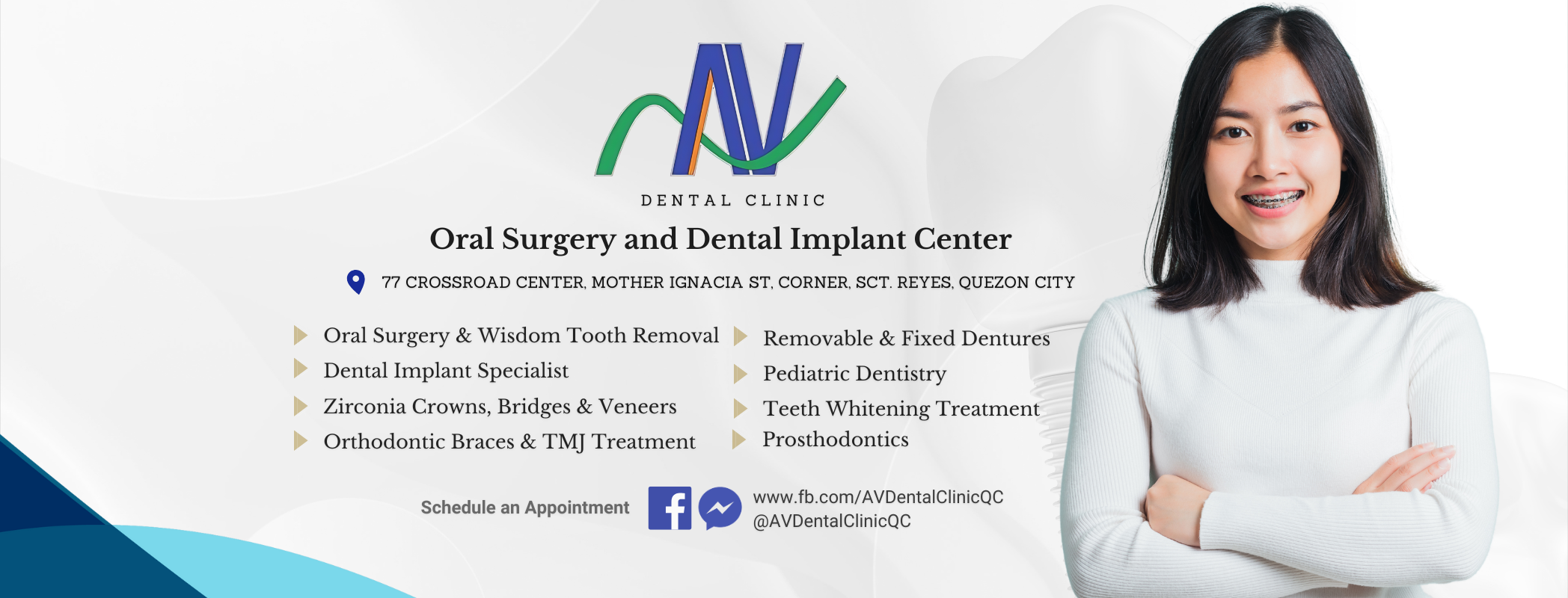 AV

DENTAL CLINIC

Oral Surgery and Dental Implant Center

77 CROSSROAD CENTER, MOTHER IGNACIA ST, CORNER, SCT. REYES, QUEZON CITY

Oral Surgery & Wisdom Tooth Removal
Dental Implant Specialist
Zirconia Crowns, Bridges & Veneers
Orthodontic Braces & TMJ Treatment

Removable & Fixed Dentures
Pediatric Dentistry
Teeth Whitening Treatment
Prosthodontics

Schedule an Appointment

www.fb.com/AVDentalClinicQC
@AVDentalClinicQC